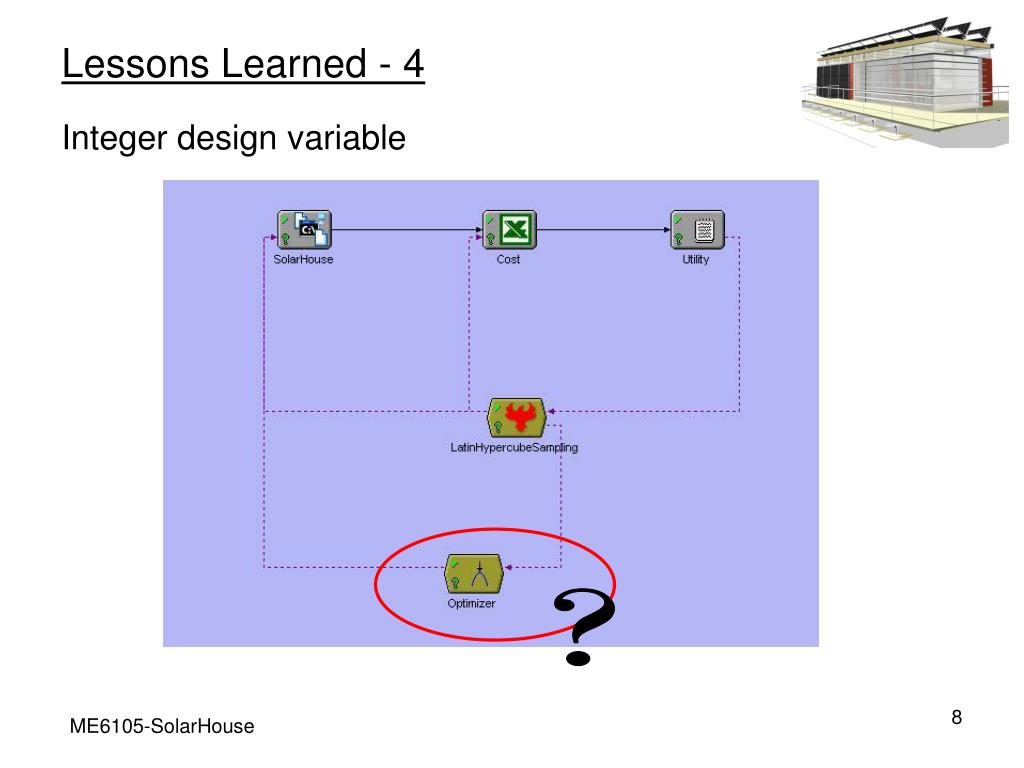 Lessons Learned - 4

Integer design variable

SolarHouse

Cost

Utility

LatinHypercubeSampling

Optimizer

?

ME6105-SolarHouse

8